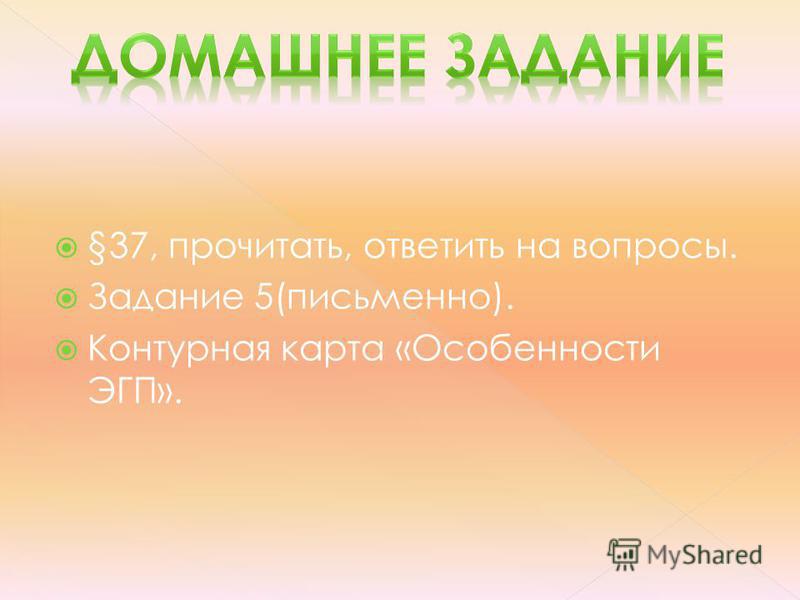 ДОМАШНЕЕ ЗАДАНИЕ

§37, прочитать, ответить на вопросы.
Задание 5(письменно).
Контурная карта «Особенности ЭГП».

MyShared